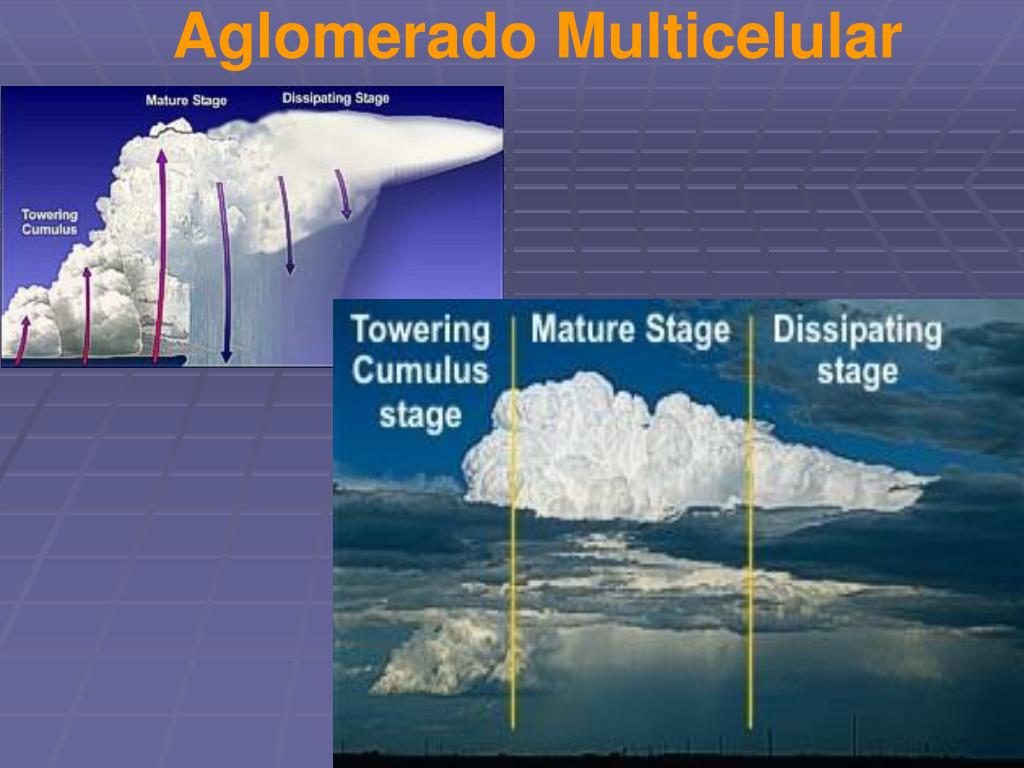 Aglomerado Multicelular

Mature Stage
Dissipating Stage
Towering Cumulus

Towering Cumulus stage
Mature Stage
Dissipating stage